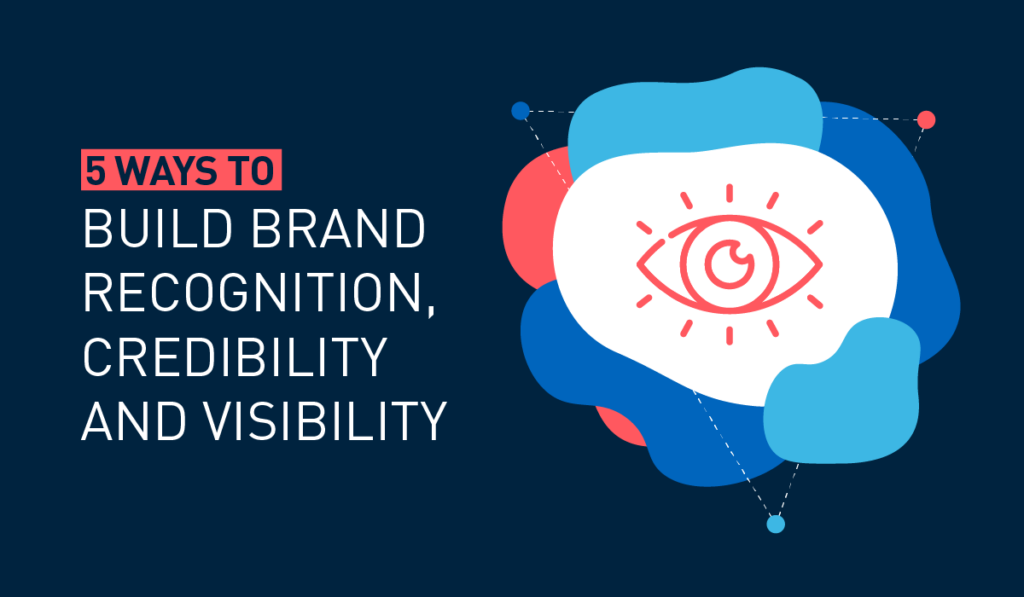 5 WAYS TO
BUILD BRAND RECOGNITION, CREDIBILITY AND VISIBILITY